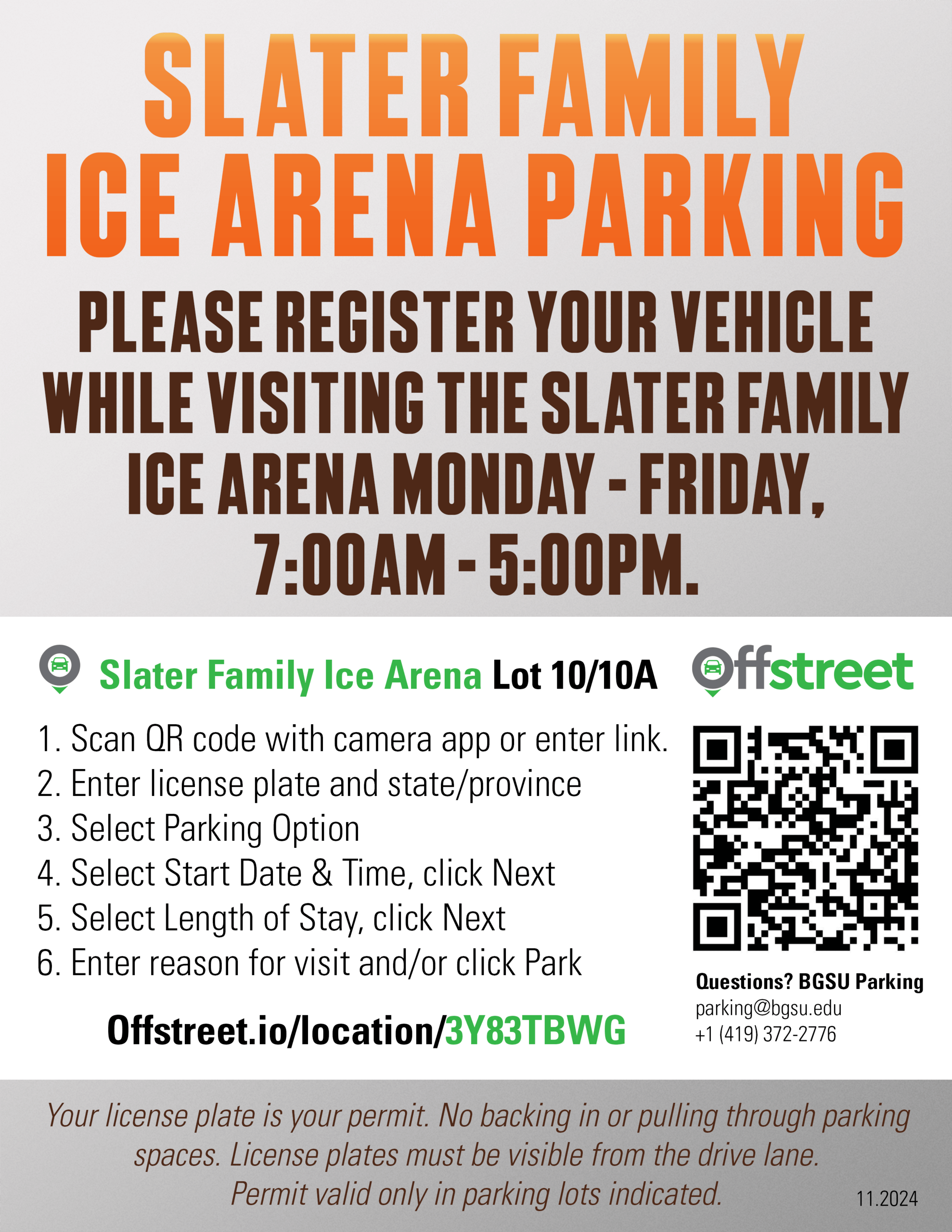 SLATER FAMILY ICE ARENA PARKING

PLEASE REGISTER YOUR VEHICLE WHILE VISITING THE SLATER FAMILY ICE ARENA MONDAY - FRIDAY, 7:00AM - 5:00PM.

Slater Family Ice Arena Lot 10/10A

Offstreet

1. Scan QR code with camera app or enter link.
2. Enter license plate and state/province
3. Select Parking Option
4. Select Start Date & Time, click Next
5. Select Length of Stay, click Next
6. Enter reason for visit and/or click Park

Offstreet.io/location/3Y83TBWG

Questions? BGSU Parking
parking@bgsu.edu
+1 (419) 372-2776

Your license plate is your permit. No backing in or pulling through parking spaces. License plates must be visible from the drive lane. Permit valid only in parking lots indicated.

11.2024